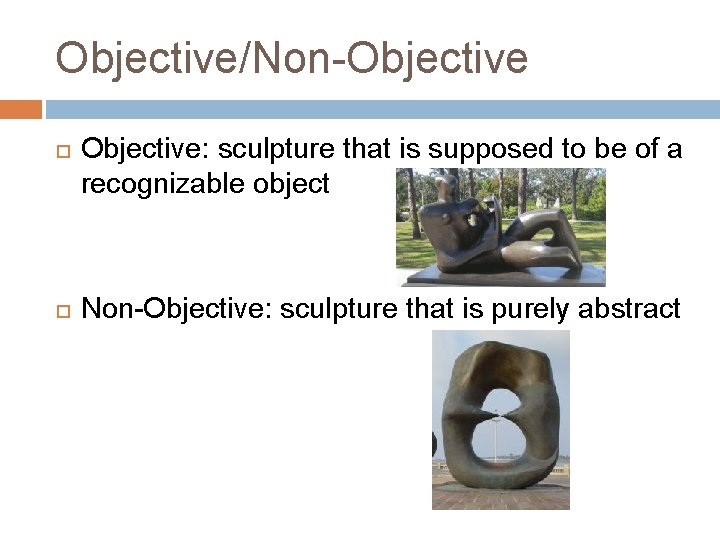 Objective/Non-Objective

Objective: sculpture that is supposed to be of a recognizable object

Non-Objective: sculpture that is purely abstract